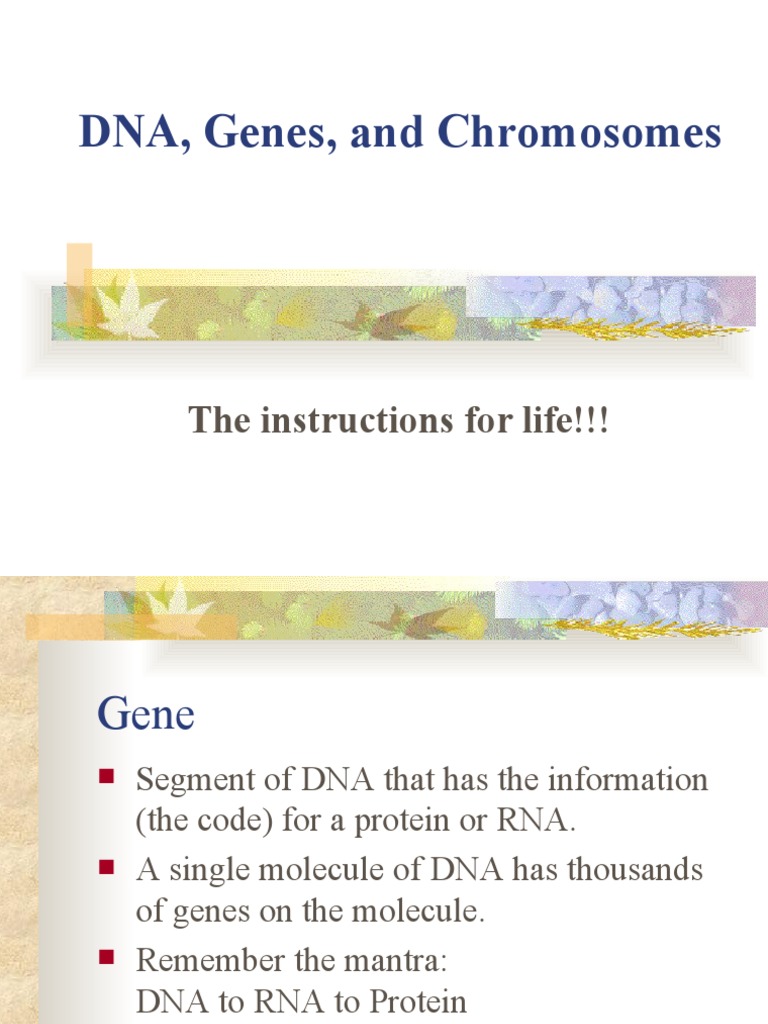 DNA, Genes, and Chromosomes

The instructions for life!!!

Gene

- Segment of DNA that has the information (the code) for a protein or RNA.
- A single molecule of DNA has thousands of genes on the molecule.
- Remember the mantra:
DNA to RNA to Protein